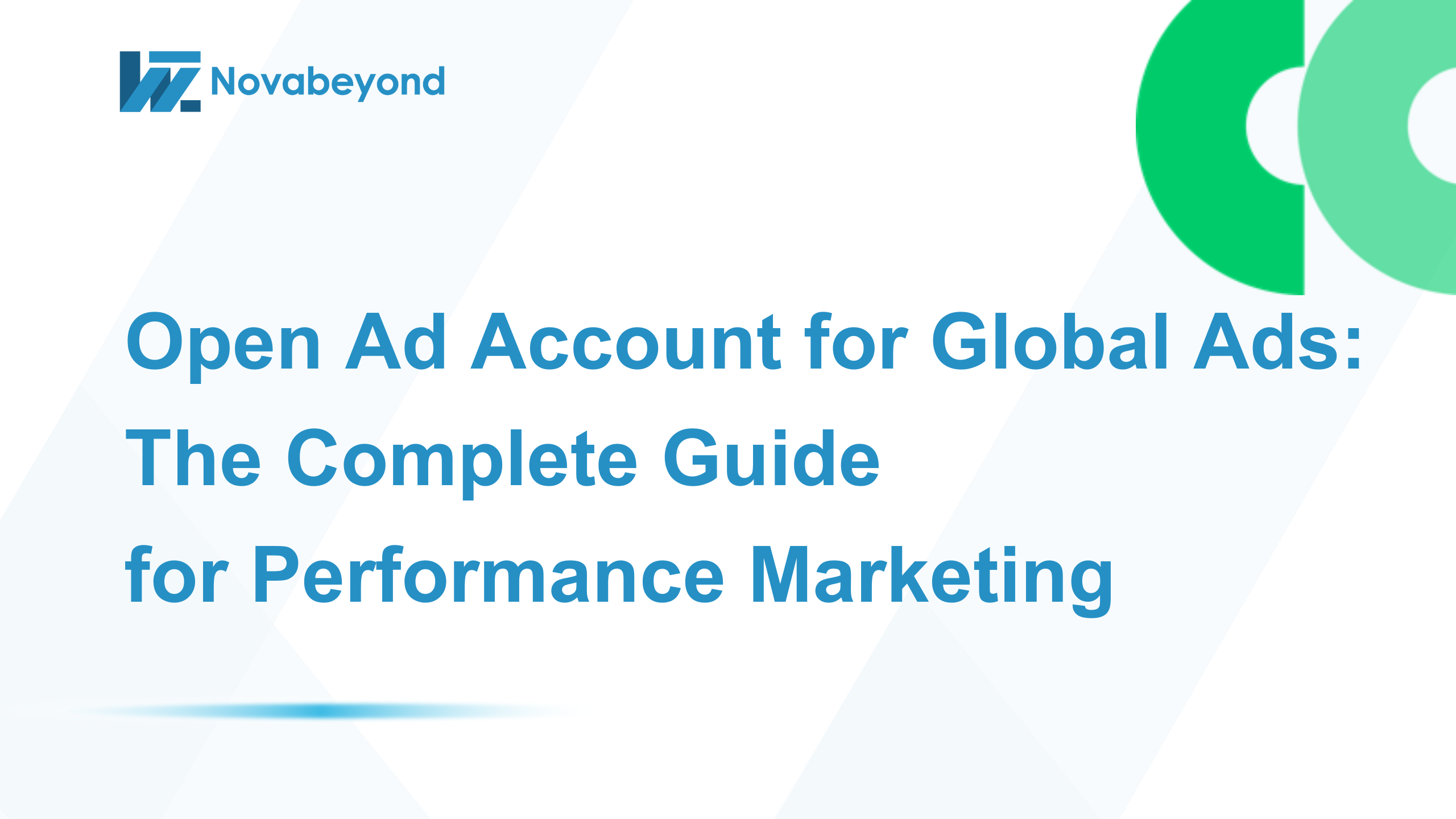 Novabeyond

Open Ad Account for Global Ads: The Complete Guide for Performance Marketing